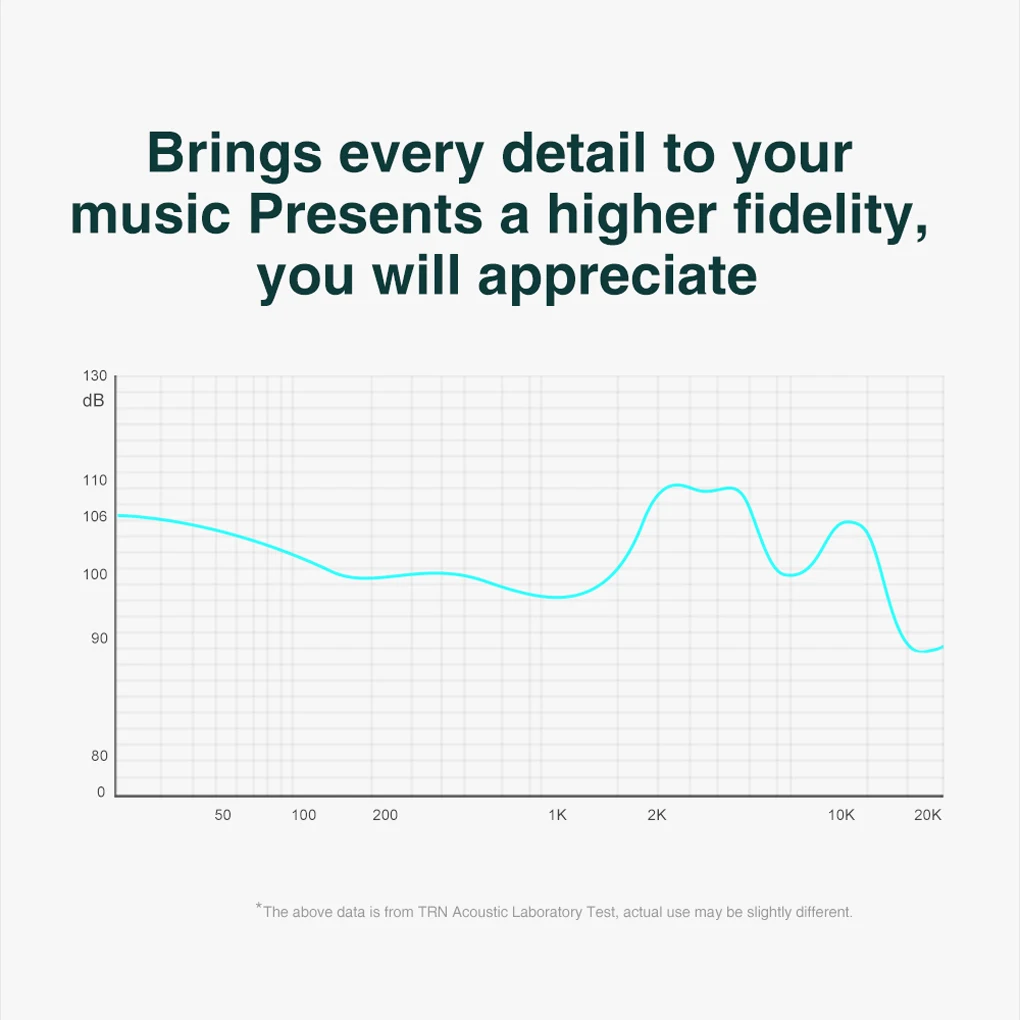 Brings every detail to your music Presents a higher fidelity, you will appreciate

130
dB
110
106
100
90
80
0
50
100
200
1K
2K
10K
20K

*The above data is from TRN Acoustic Laboratory Test, actual use may be slightly different.